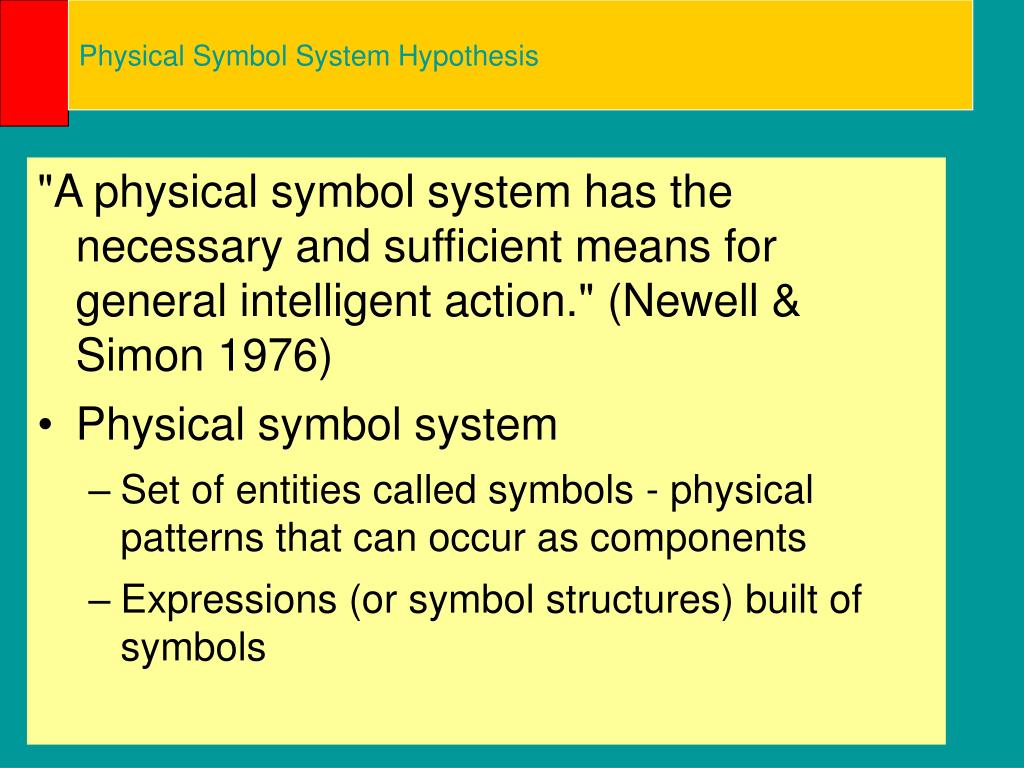 Physical Symbol System Hypothesis

"A physical symbol system has the necessary and sufficient means for general intelligent action." (Newell & Simon 1976)

• Physical symbol system
– Set of entities called symbols - physical patterns that can occur as components
– Expressions (or symbol structures) built of symbols